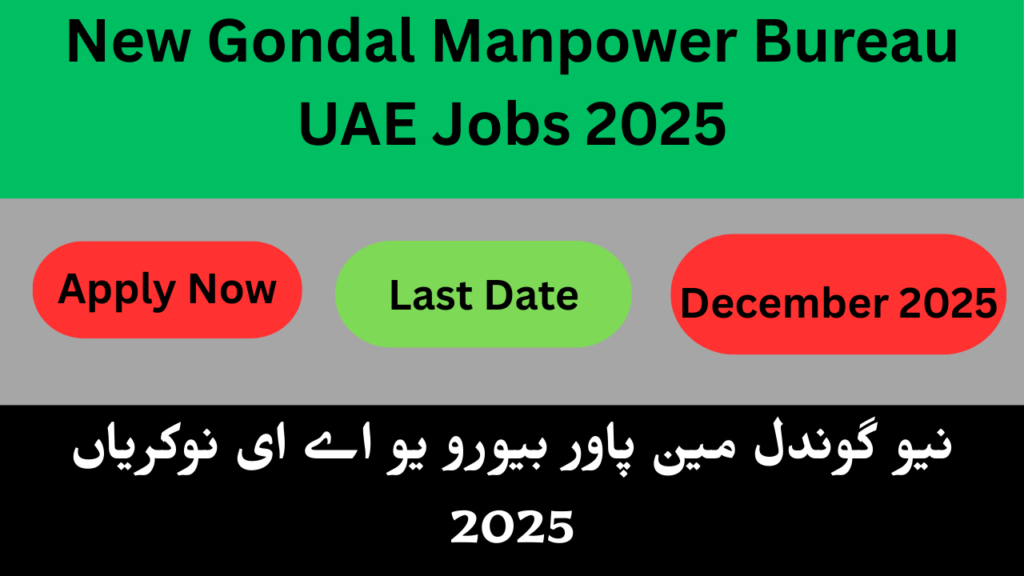 New Gondal Manpower Bureau UAE Jobs 2025

Apply Now

Last Date

December 2025

نیو گوندل مین پاور بیورو یو اے ای نوکریاں 2025